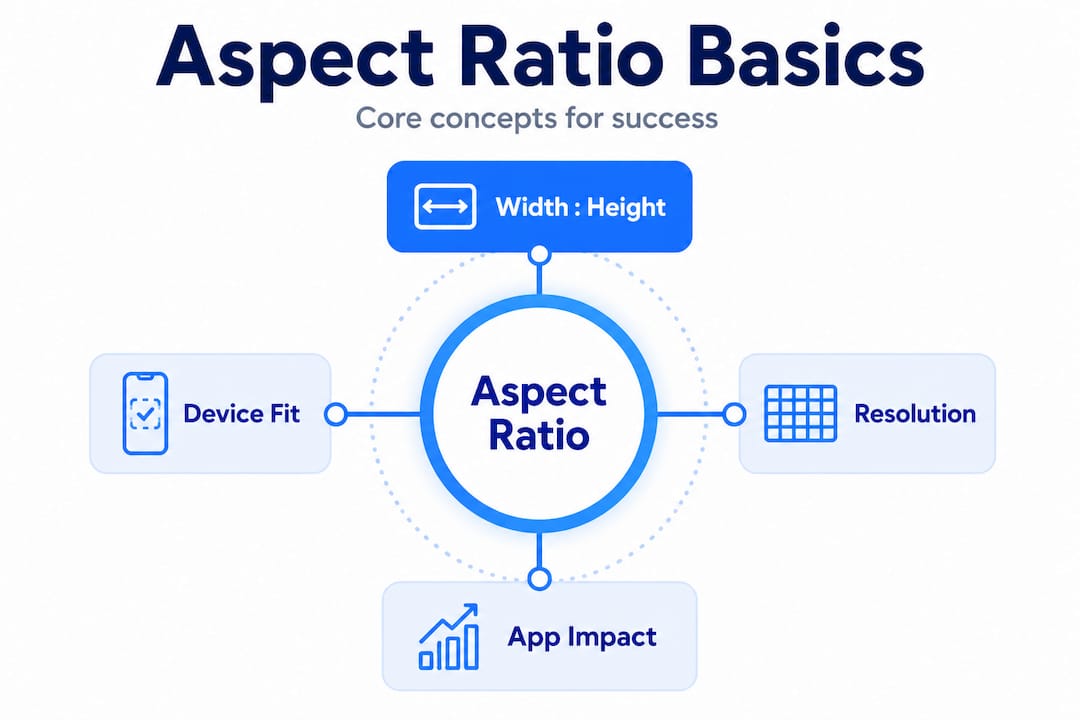 Aspect Ratio Basics

Core concepts for success

Width : Height

Device Fit

Aspect Ratio

Resolution

App Impact